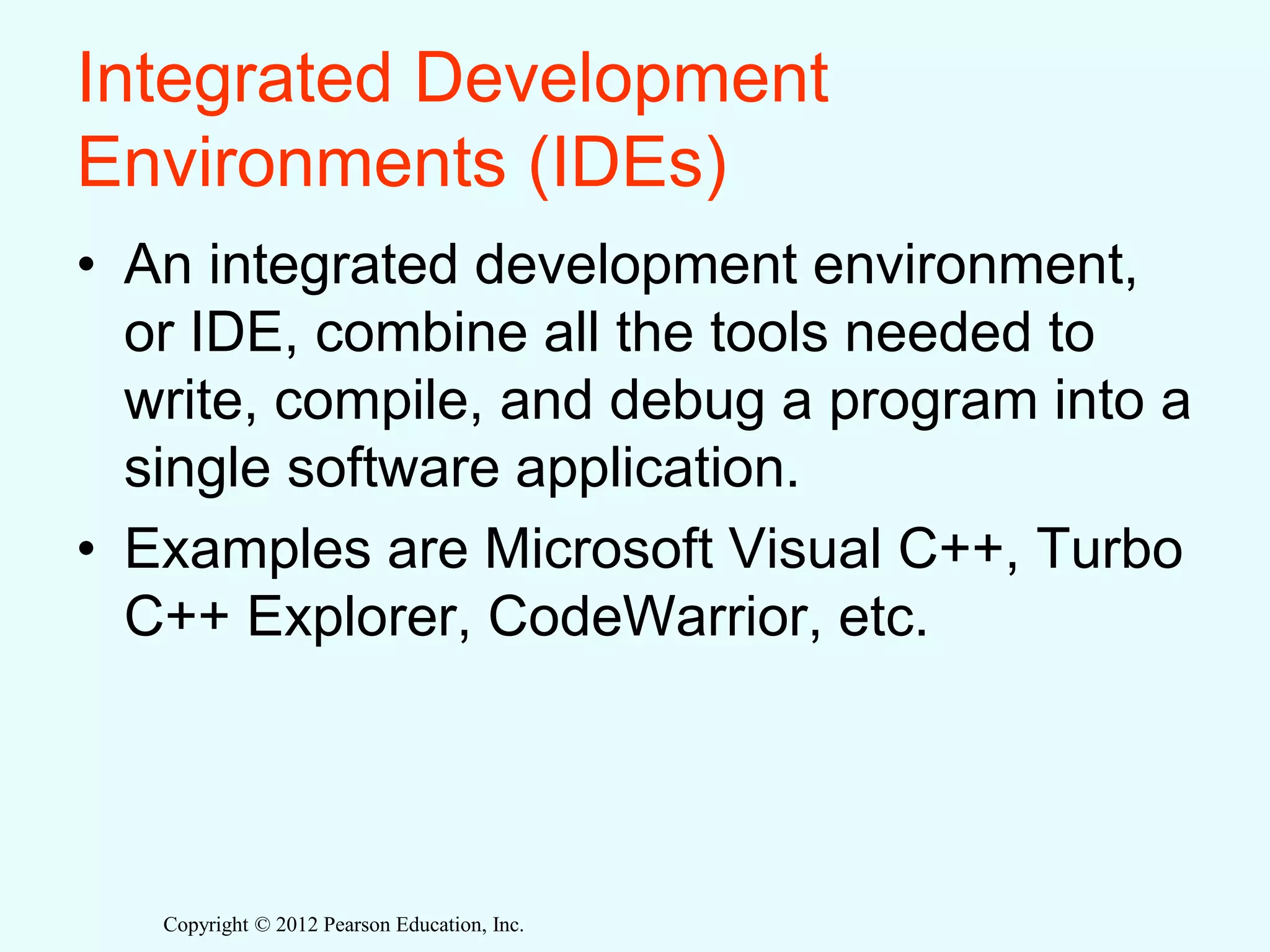 Integrated Development Environments (IDEs)

• An integrated development environment, or IDE, combine all the tools needed to write, compile, and debug a program into a single software application.

• Examples are Microsoft Visual C++, Turbo C++ Explorer, CodeWarrior, etc.

Copyright © 2012 Pearson Education, Inc.